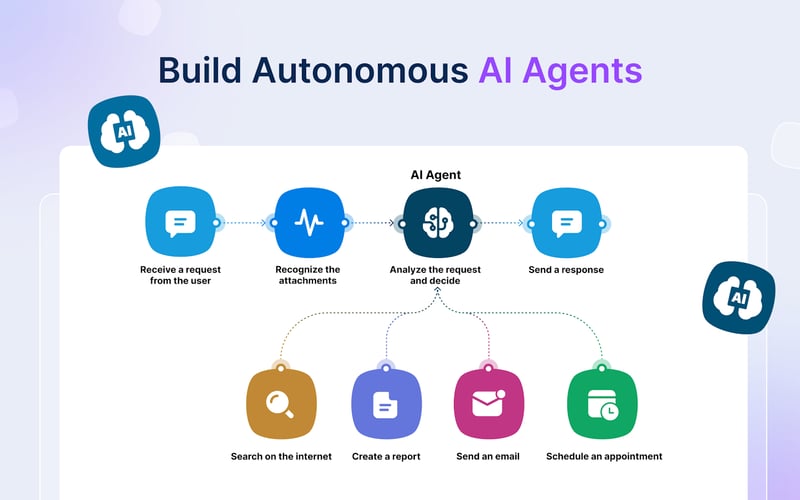 Build Autonomous AI Agents

AI

AI Agent

Receive a request from the user

Recognize the attachments

Analyze the request and decide

Send a response

AI

Search on the internet

Create a report

Send an email

Schedule an appointment